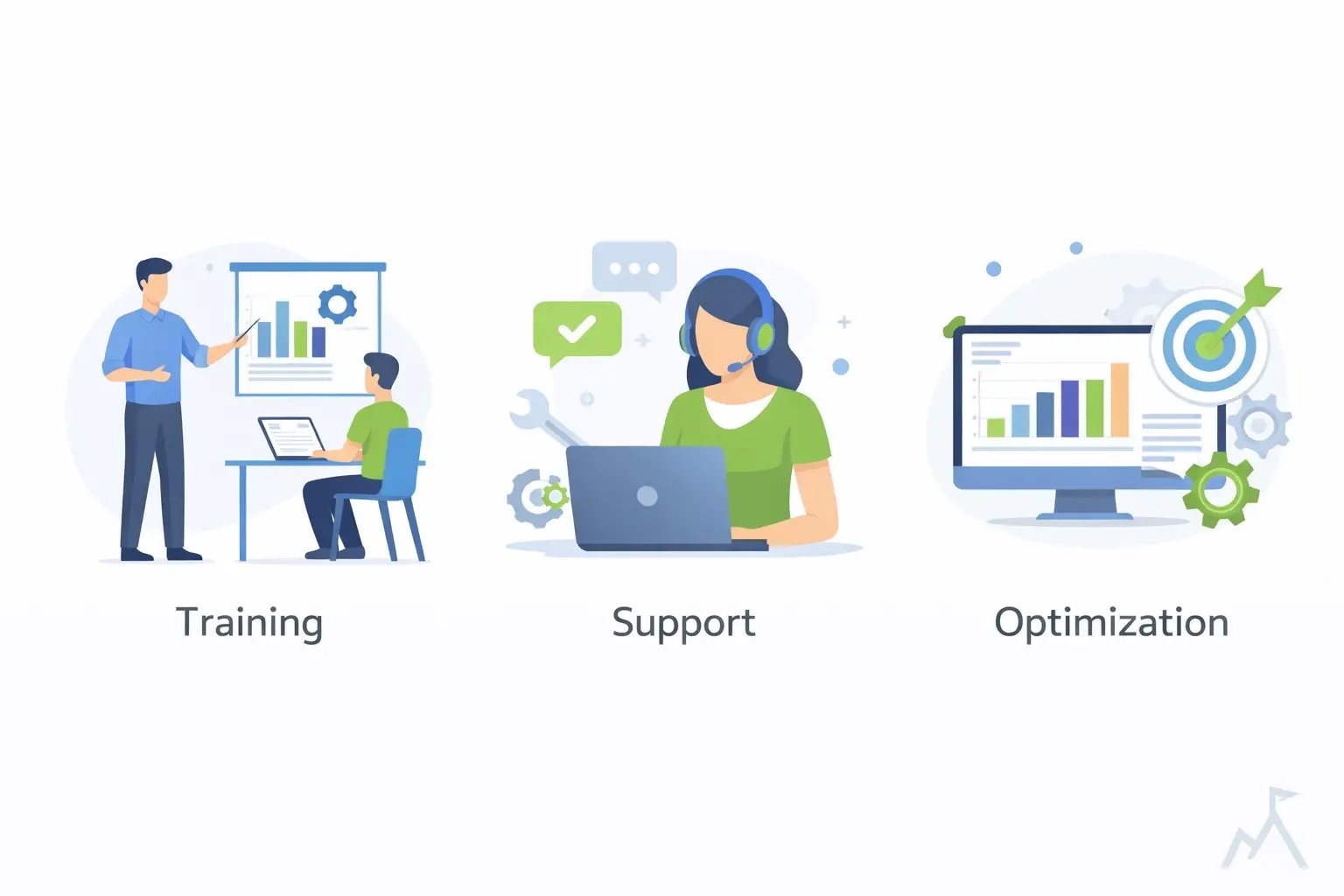 Training

Support

Optimization